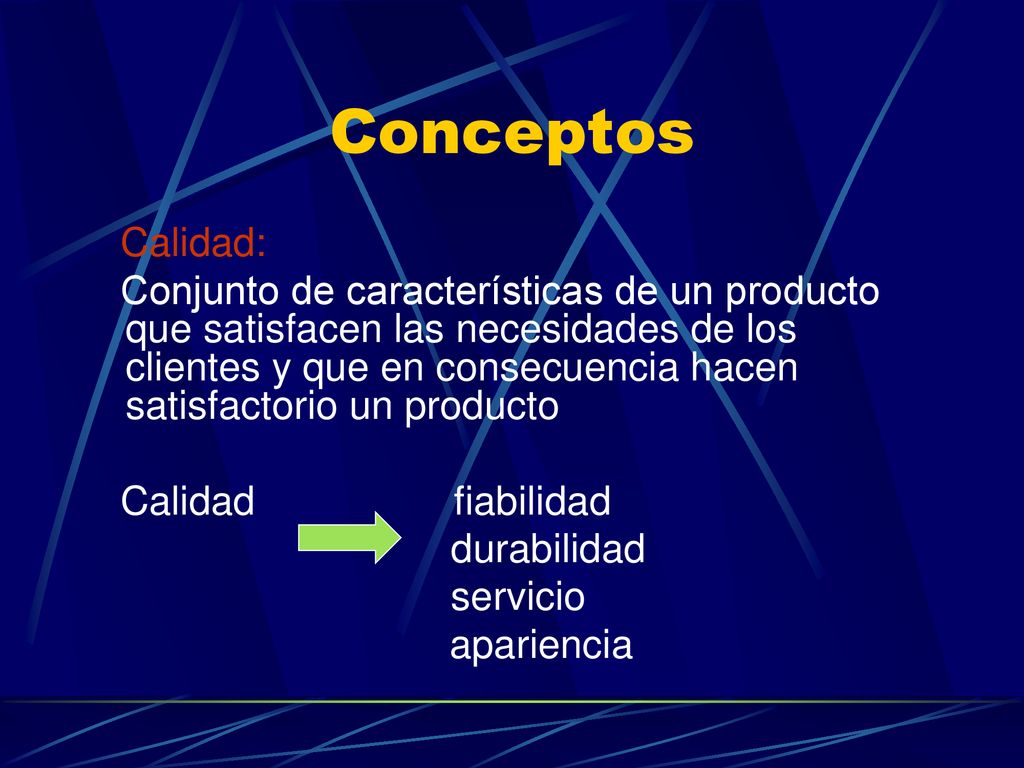 Conceptos

Calidad:

Conjunto de características de un producto que satisfacen las necesidades de los clientes y que en consecuencia hacen satisfactorio un producto

Calidad

fiabilidad
durabilidad
servicio
apariencia